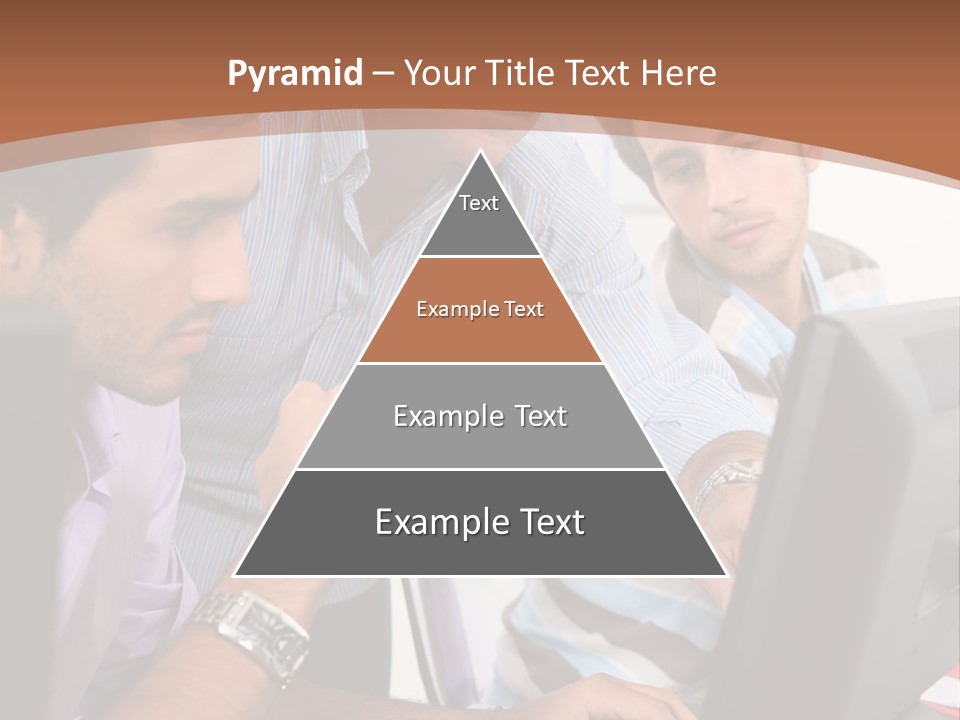 Pyramid – Your Title Text Here

Text

Example Text

Example Text

Example Text